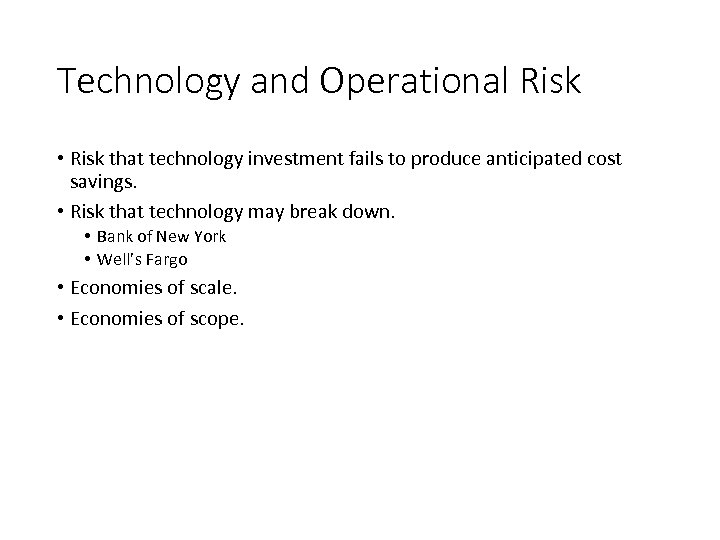 Technology and Operational Risk

• Risk that technology investment fails to produce anticipated cost savings.
• Risk that technology may break down.
  • Bank of New York
  • Well's Fargo
• Economies of scale.
• Economies of scope.